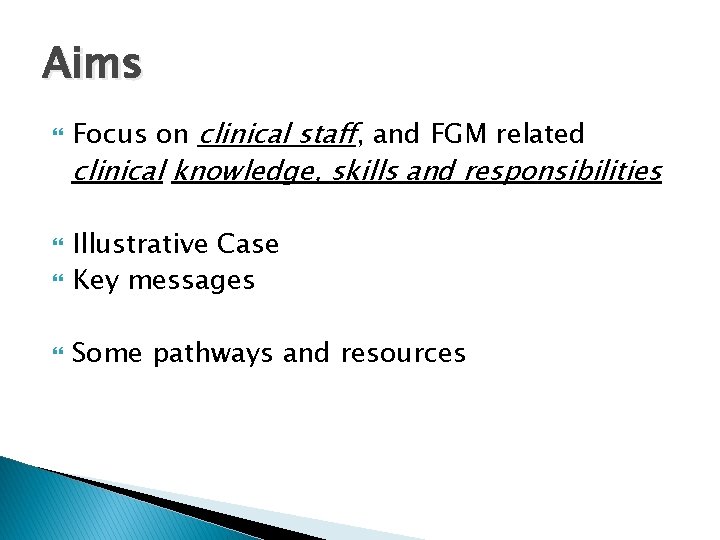 Aims

Focus on clinical staff, and FGM related clinical knowledge, skills and responsibilities

Illustrative Case
Key messages

Some pathways and resources